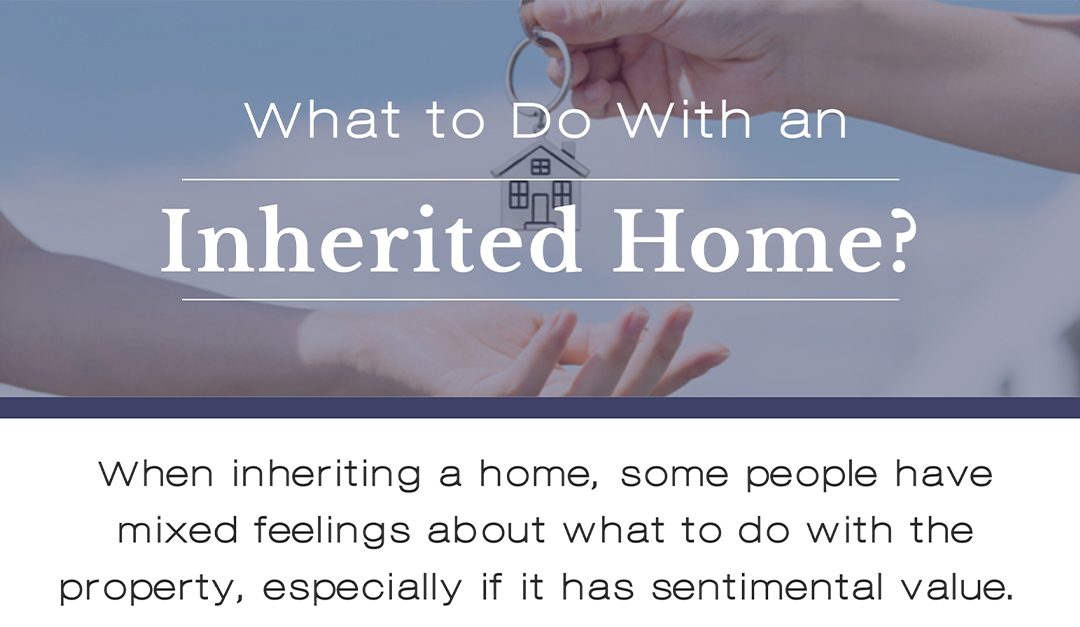 What to Do With an
Inherited Home?

When inheriting a home, some people have mixed feelings about what to do with the property, especially if it has sentimental value.